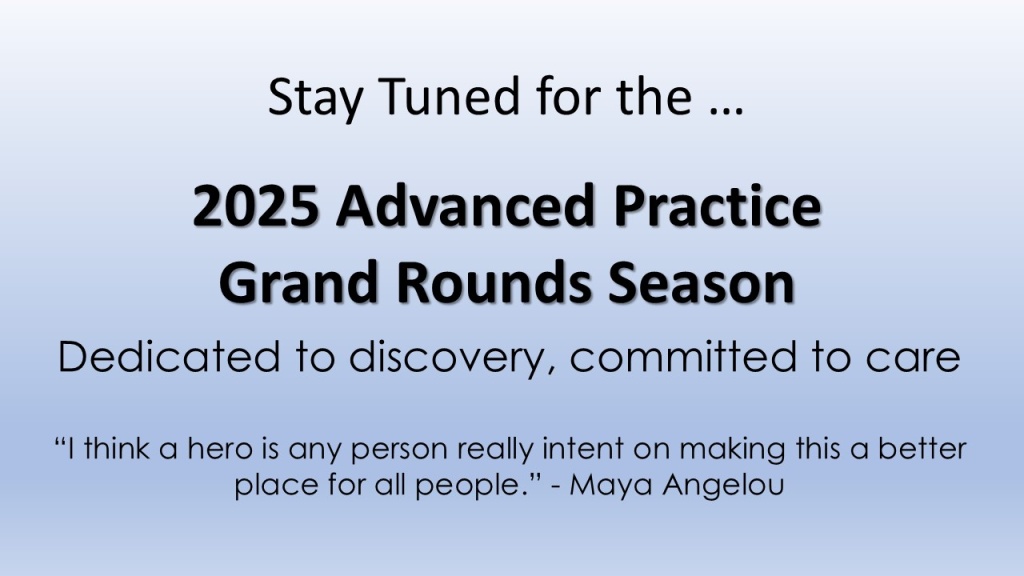 Stay Tuned for the …

2025 Advanced Practice Grand Rounds Season

Dedicated to discovery, committed to care

“I think a hero is any person really intent on making this a better place for all people.” - Maya Angelou